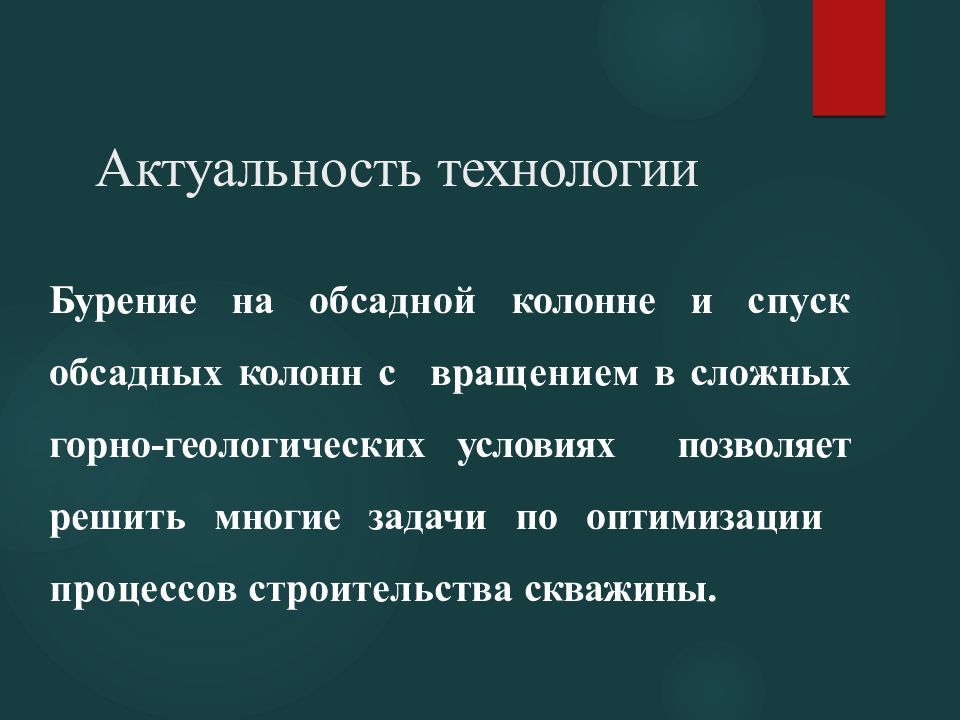 Актуальность технологии

Бурение на обсадной колонне и спуск обсадных колонн с вращением в сложных горно-геологических условиях позволяет решить многие задачи по оптимизации процессов строительства скважины.